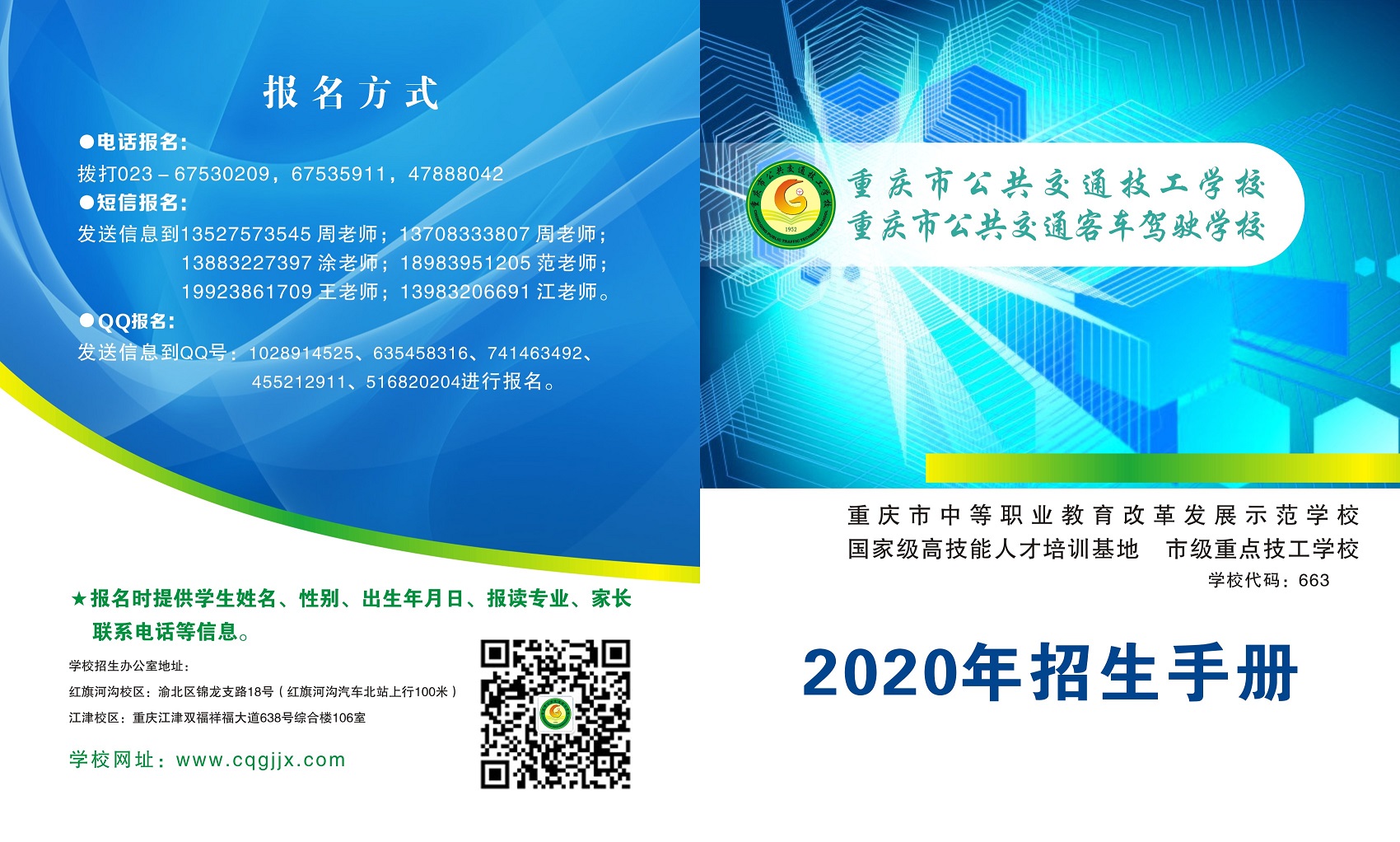 报名方式

●电话报名：
拨打023－67530209，67535911，47888042
●短信报名：
发送信息到13527573545 周老师；13708333807 周老师；
13883227397 涂老师；18983951205 范老师；
19923861709 王老师；13983206691 江老师。
●QQ报名：
发送信息到QQ号：1028914525、635458316、741463492、
455212911、516820204进行报名。

★报名时提供学生姓名、性别、出生年月日、报读专业、家长联系电话等信息。

学校招生办公室地址：
红旗河沟校区：渝北区锦龙支路18号（红旗河沟汽车北站上行100米）
江津校区：重庆江津双福祥福大道638号综合楼106室

学校网址：www.cqgjjx.com

1952

重庆市公共交通技工学校
重庆市公共交通客车驾驶学校

重庆市中等职业教育改革发展示范学校
国家级高技能人才培训基地　市级重点技工学校
学校代码：663

2020年招生手册